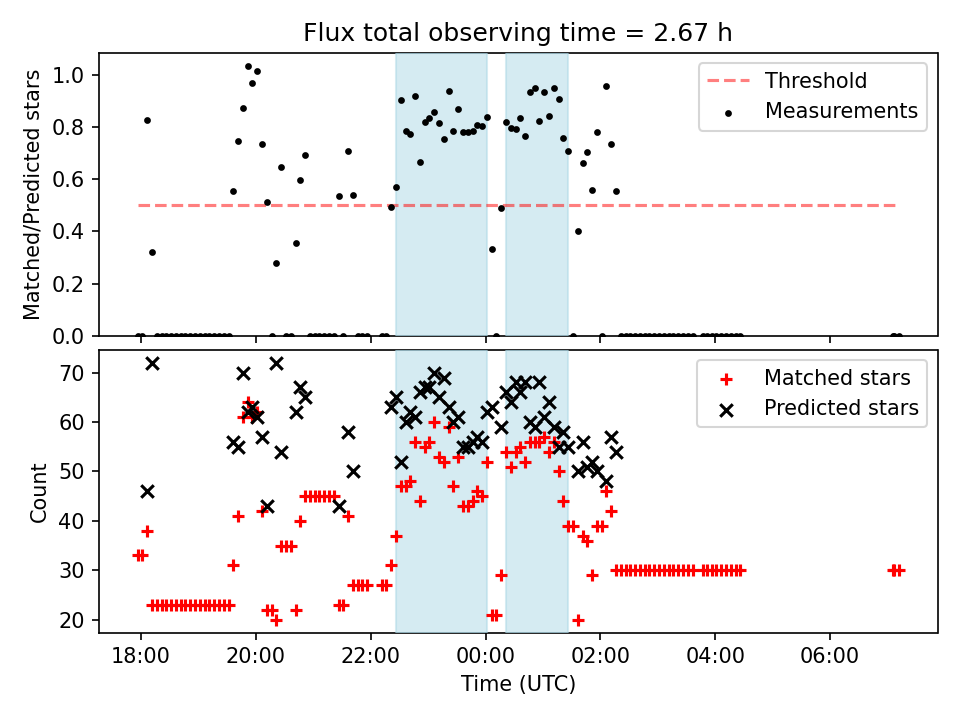 Flux total observing time = 2.67 h

Matched/Predicted stars

1.0
0.8
0.6
0.4
0.2
0.0

Threshold
Measurements

Count

70
60
50
40
30
20

Matched stars
Predicted stars

18:00
20:00
22:00
00:00
02:00
04:00
06:00

Time (UTC)